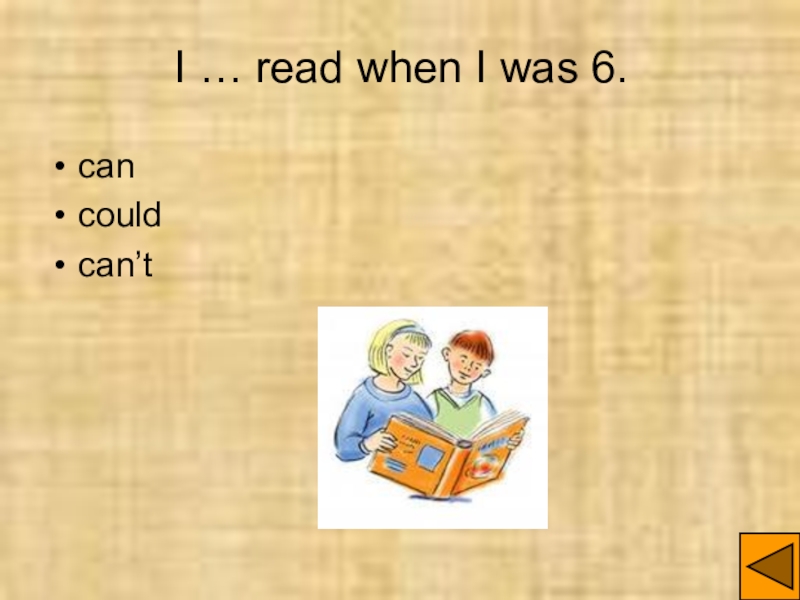 I … read when I was 6.

• can
• could
• can’t